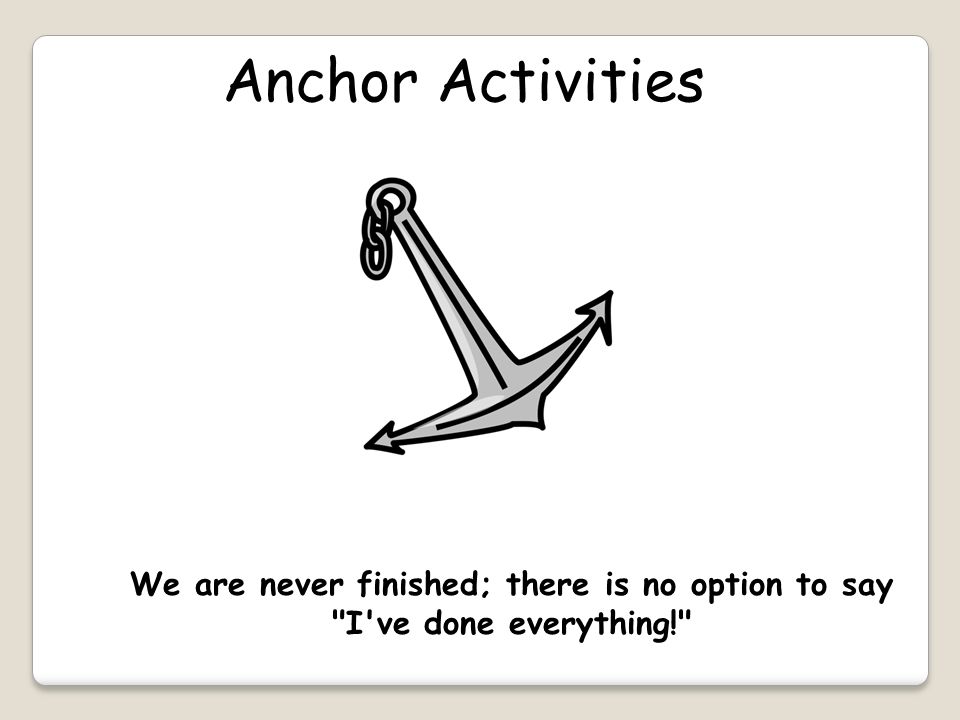 Anchor Activities

We are never finished; there is no option to say "I've done everything!"